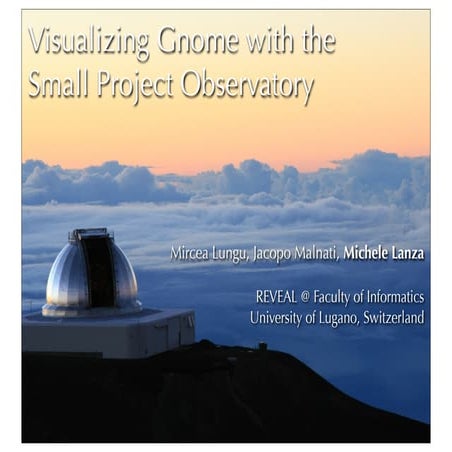 Visualizing Gnome with the Small Project Observatory

Mircea Lungu, Jacopo Malnati, Michele Lanza

REVEAL @ Faculty of Informatics
University of Lugano, Switzerland